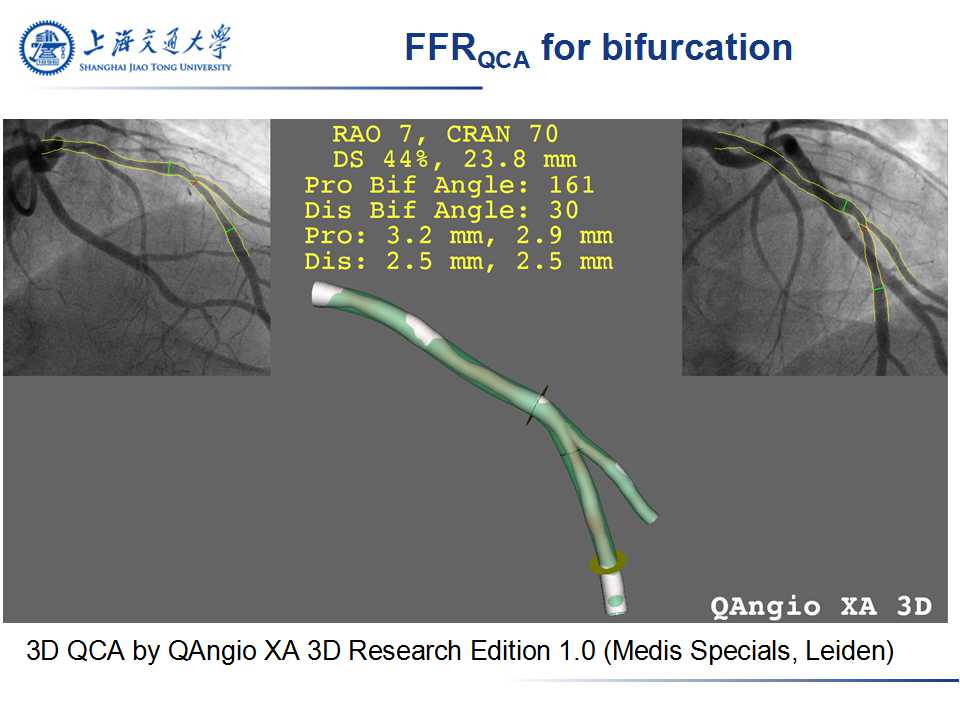 上海交通大學
SHANGHAI JIAO TONG UNIVERSITY

$FFR_{QCA}$ for bifurcation

RAO 7, CRAN 70
DS 44%, 23.8 mm
Pro Bif Angle: 161
Dis Bif Angle: 30
Pro: 3.2 mm, 2.9 mm
Dis: 2.5 mm, 2.5 mm

QAngio XA 3D

3D QCA by QAngio XA 3D Research Edition 1.0 (Medis Specials, Leiden)